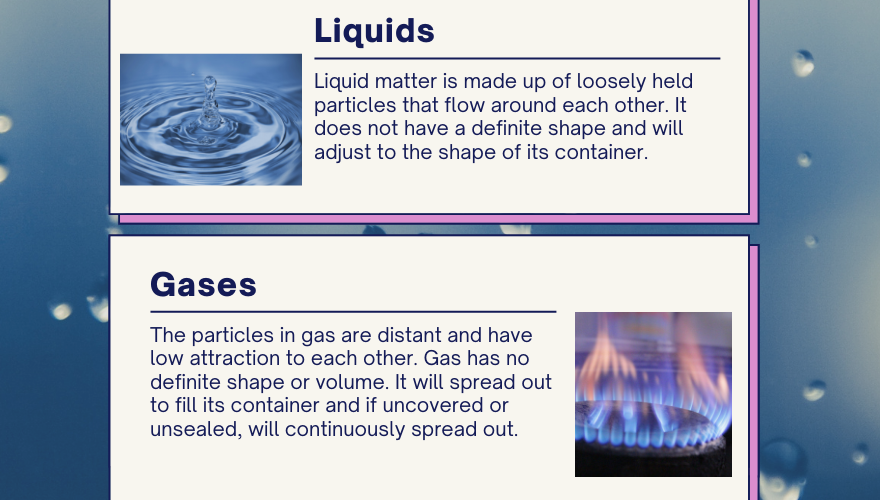 Liquids

Liquid matter is made up of loosely held particles that flow around each other. It does not have a definite shape and will adjust to the shape of its container.

Gases

The particles in gas are distant and have low attraction to each other. Gas has no definite shape or volume. It will spread out to fill its container and if uncovered or unsealed, will continuously spread out.